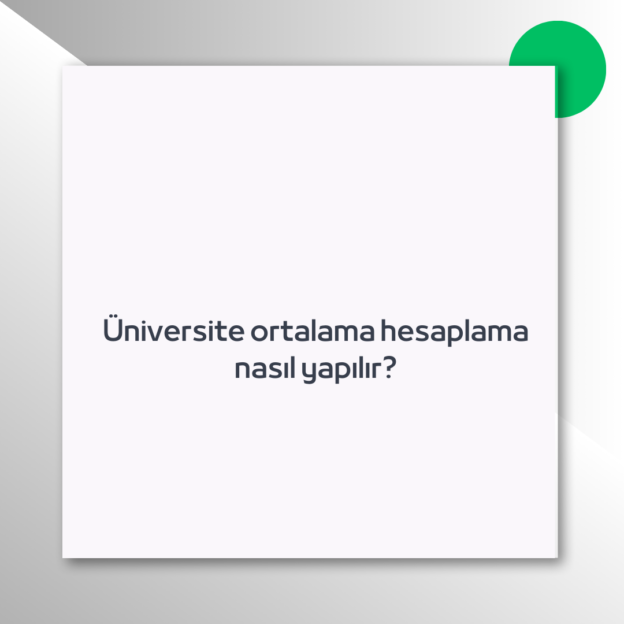 Üniversite ortalama hesaplama nasıl yapılır?